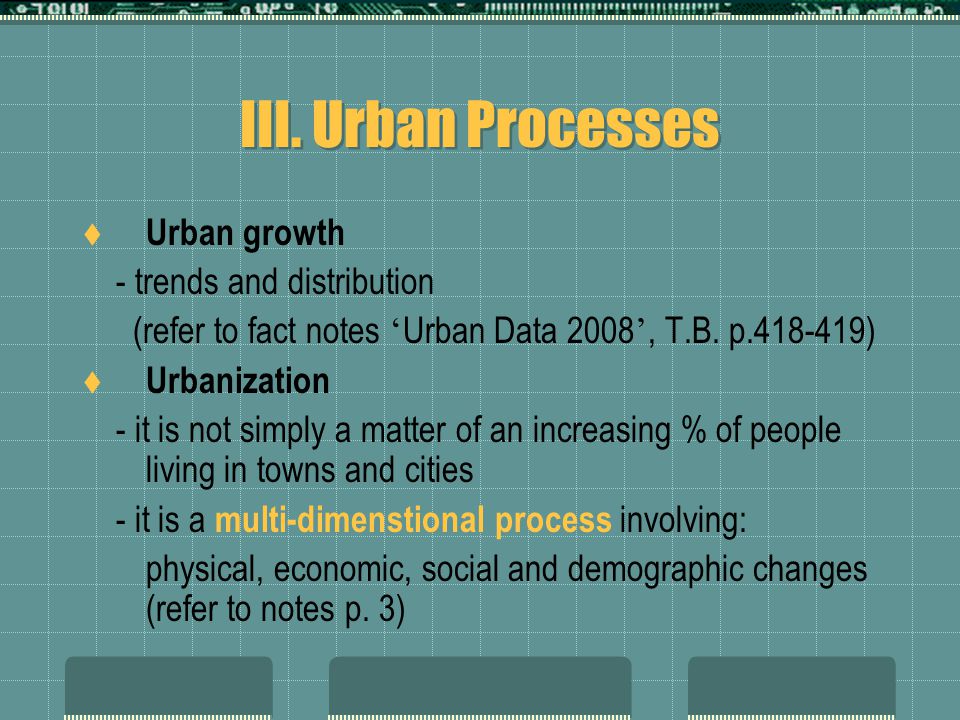 III. Urban Processes

♦ Urban growth
- trends and distribution
(refer to fact notes ‘Urban Data 2008’, T.B. p.418-419)

♦ Urbanization
- it is not simply a matter of an increasing % of people living in towns and cities
- it is a multi-dimenstional process involving:
physical, economic, social and demographic changes (refer to notes p. 3)